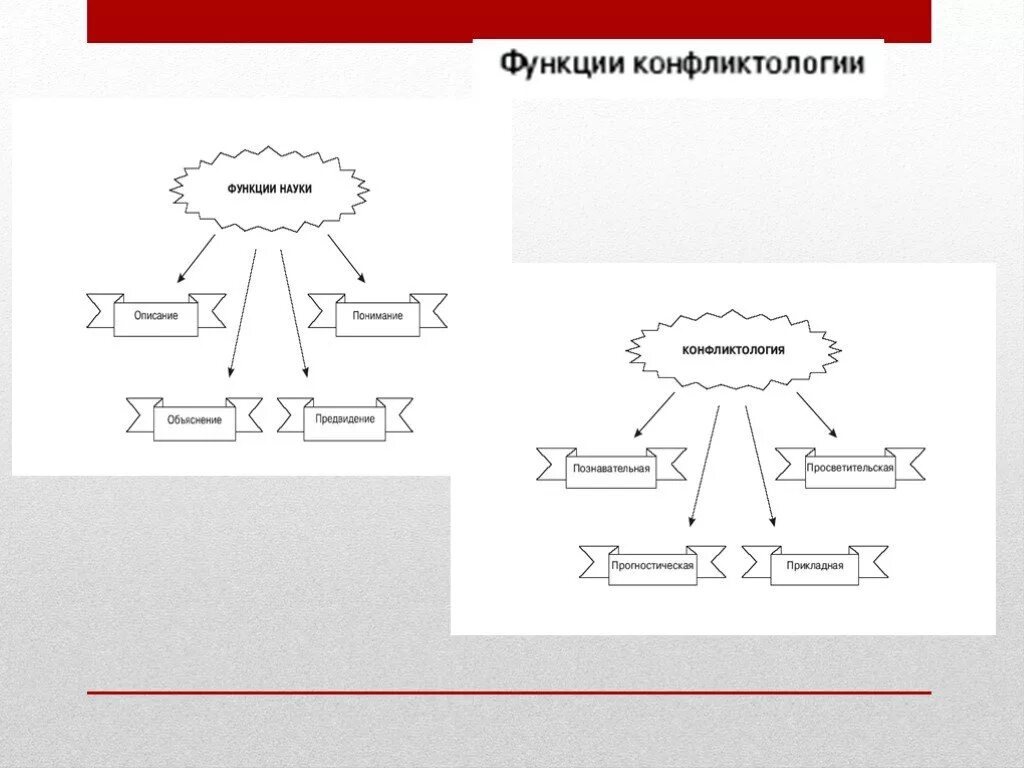 Функции конфликтологии

ФУНКЦИИ НАУКИ

Описание

Понимание

Объяснение

Предвидение

КОНФЛИКТОЛОГИЯ

Познавательная

Просветительская

Прогностическая

Прикладная